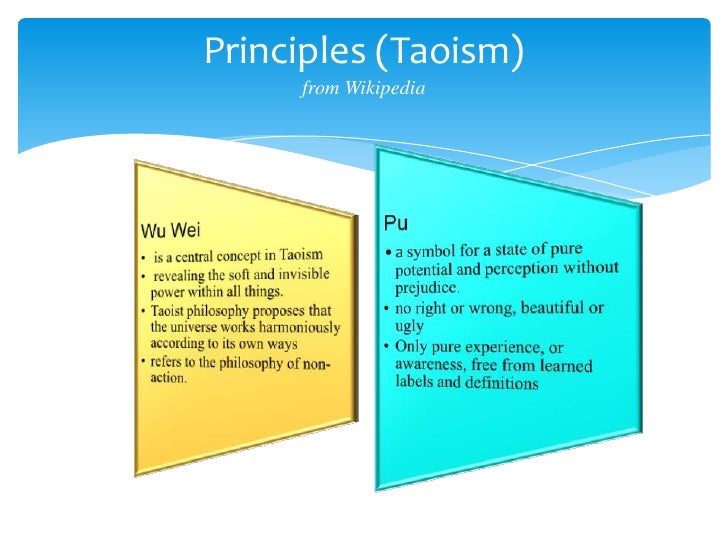 Principles (Taoism)
from Wikipedia

Wu Wei
• is a central concept in Taoism
• revealing the soft and invisible power within all things.
• Taoist philosophy proposes that the universe works harmoniously according to its own ways
• refers to the philosophy of non-action.

Pu
• a symbol for a state of pure potential and perception without prejudice.
• no right or wrong, beautiful or ugly
• Only pure experience, or awareness, free from learned labels and definitions